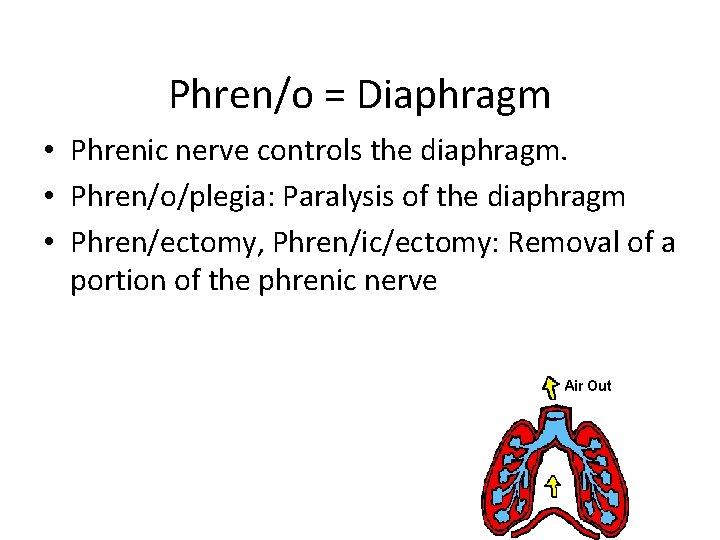 Phren/o = Diaphragm

• Phrenic nerve controls the diaphragm.
• Phren/o/plegia: Paralysis of the diaphragm
• Phren/ectomy, Phren/ic/ectomy: Removal of a portion of the phrenic nerve

Air Out